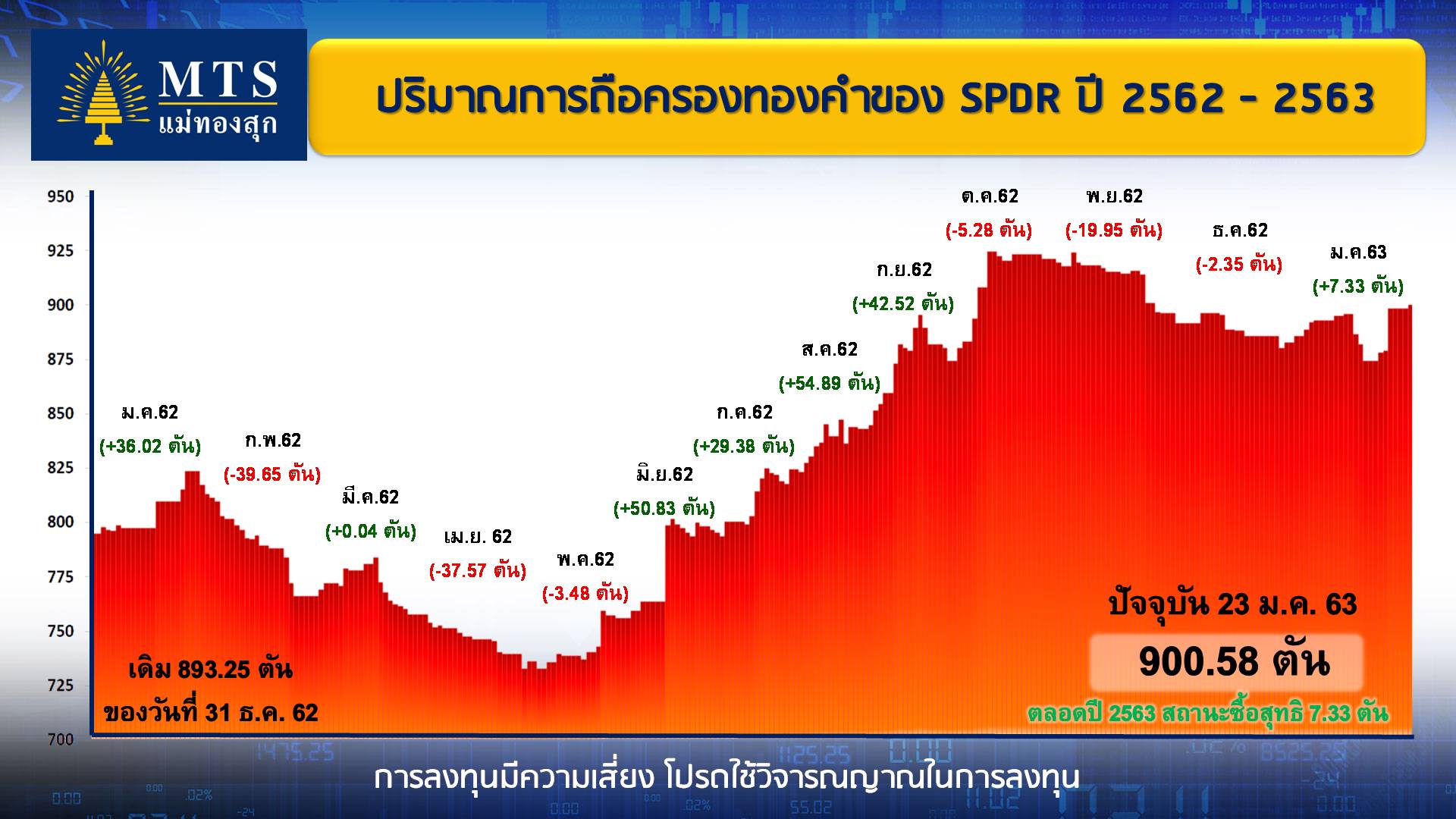 MTS
แม่ทองสุก

ปริมาณการถือครองทองคำของ SPDR ปี 2562 - 2563

950
925
900
875
850
825
800
775
750
725
700

ม.ค.62
(+36.02 ตัน)

ก.พ.62
(-39.65 ตัน)

มี.ค.62
(+0.04 ตัน)

เม.ย. 62
(-37.57 ตัน)

พ.ค.62
(-3.48 ตัน)

มิ.ย.62
(+50.83 ตัน)

ก.ค.62
(+29.38 ตัน)

ส.ค.62
(+54.89 ตัน)

ก.ย.62
(+42.52 ตัน)

ต.ค.62
(-5.28 ตัน)

พ.ย.62
(-19.95 ตัน)

ธ.ค.62
(-2.35 ตัน)

ม.ค.63
(+7.33 ตัน)

เดิม 893.25 ตัน
ของวันที่ 31 ธ.ค. 62

ปัจจุบัน 23 ม.ค. 63
900.58 ตัน

ตลอดปี 2563 สถานะซื้อสุทธิ 7.33 ตัน

การลงทุนมีความเสี่ยง โปรดใช้วิจารณญาณในการลงทุน